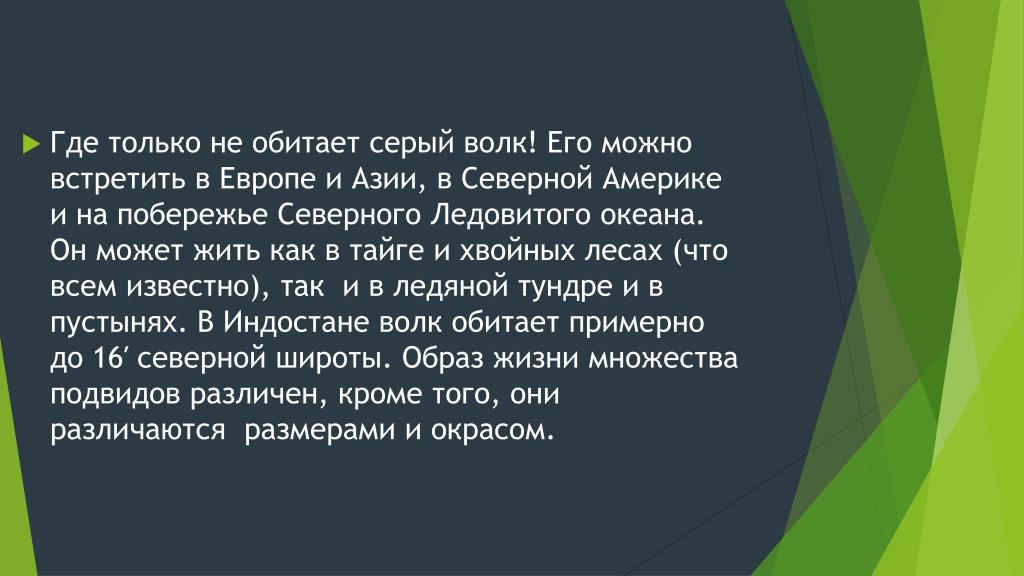 Где только не обитает серый волк! Его можно встретить в Европе и Азии, в Северной Америке и на побережье Северного Ледовитого океана. Он может жить как в тайге и хвойных лесах (что всем известно), так и в ледяной тундре и в пустынях. В Индостане волк обитает примерно до 16′ северной широты. Образ жизни множества подвидов различен, кроме того, они различаются размерами и окрасом.